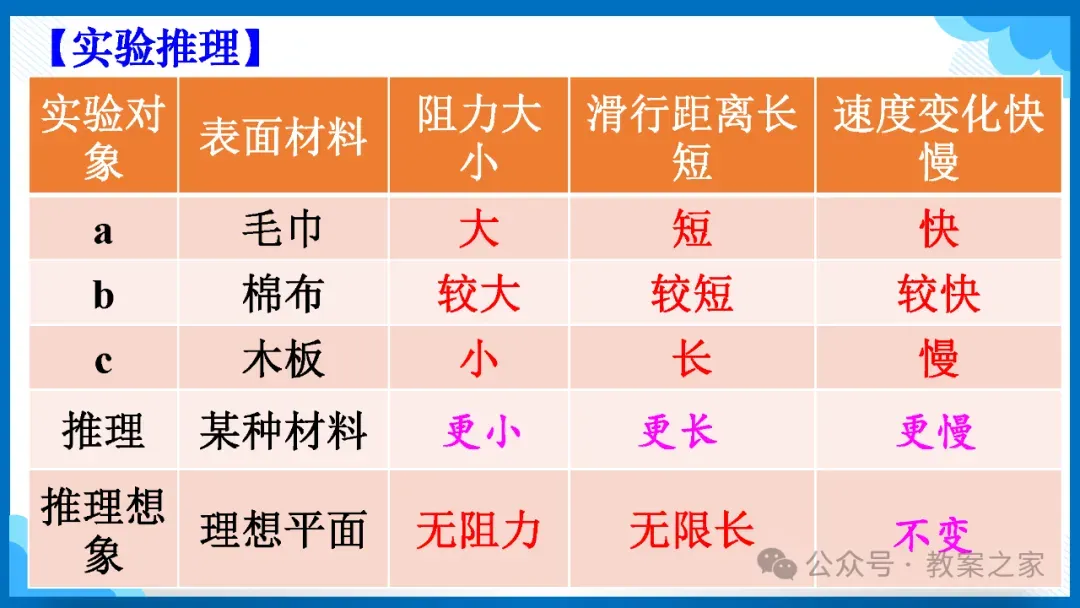 【实验推理】

| 实验对象 | 表面材料 | 阻力大小 | 滑行距离长短 | 速度变化快慢 |
|---|---|---|---|---|
| a | 毛巾 | 大 | 短 | 快 |
| b | 棉布 | 较大 | 较短 | 较快 |
| c | 木板 | 小 | 长 | 慢 |
| 推理 | 某种材料 | 更小 | 更长 | 更慢 |
| 推理想象 | 理想平面 | 无阻力 | 无限长 | 不变 |

公众号 · 教案之家